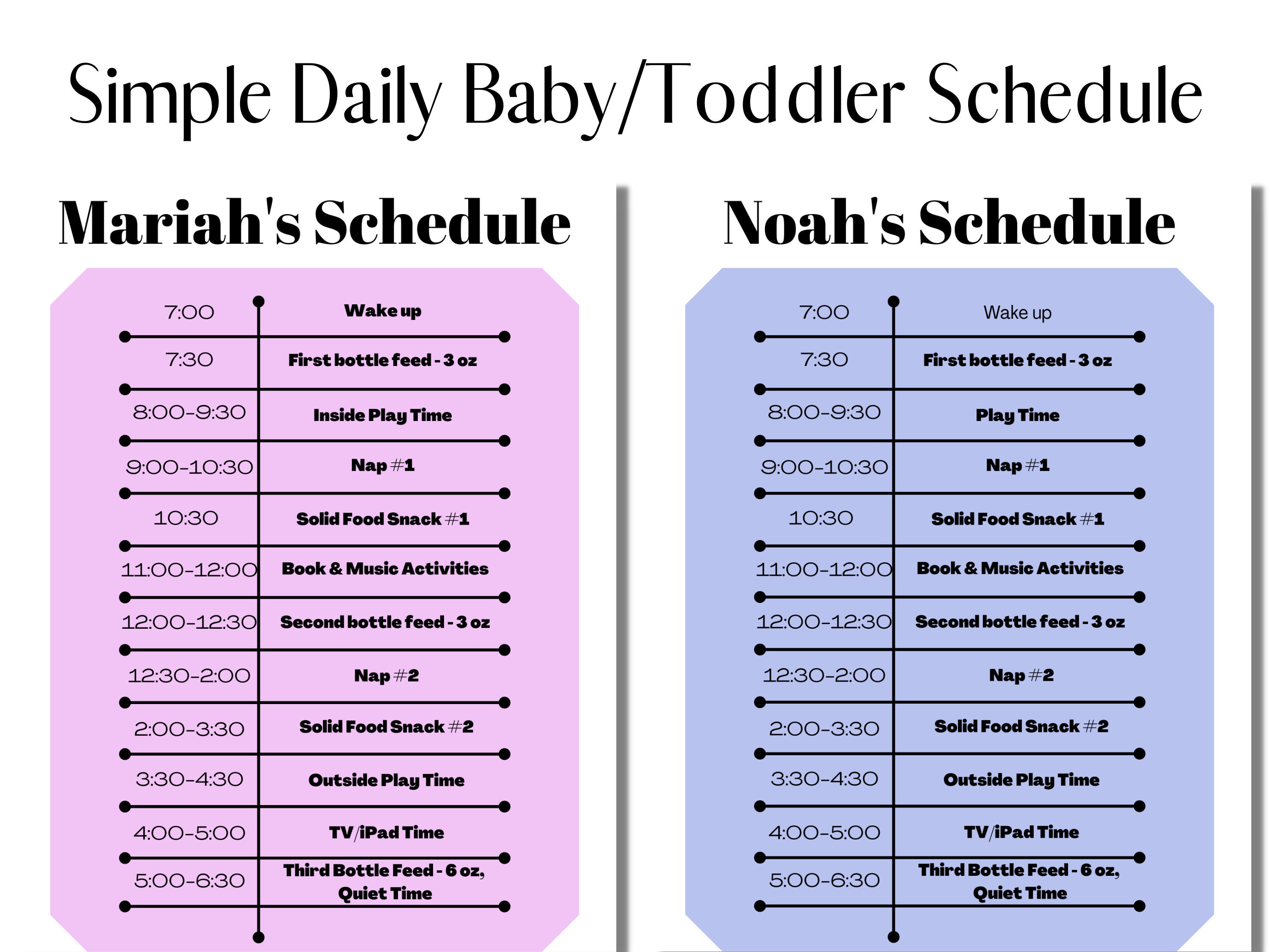 Simple Daily Baby/Toddler Schedule

Mariah's Schedule

| 7:00 | Wake up |
|---|---|
| 7:30 | First bottle feed - 3 oz |
| 8:00-9:30 | Inside Play Time |
| 9:00-10:30 | Nap #1 |
| 10:30 | Solid Food Snack #1 |
| 11:00-12:00 | Book & Music Activities |
| 12:00-12:30 | Second bottle feed - 3 oz |
| 12:30-2:00 | Nap #2 |
| 2:00-3:30 | Solid Food Snack #2 |
| 3:30-4:30 | Outside Play Time |
| 4:00-5:00 | TV/iPad Time |
| 5:00-6:30 | Third Bottle Feed - 6 oz, Quiet Time |

Noah's Schedule

| 7:00 | Wake up |
|---|---|
| 7:30 | First bottle feed - 3 oz |
| 8:00-9:30 | Play Time |
| 9:00-10:30 | Nap #1 |
| 10:30 | Solid Food Snack #1 |
| 11:00-12:00 | Book & Music Activities |
| 12:00-12:30 | Second bottle feed - 3 oz |
| 12:30-2:00 | Nap #2 |
| 2:00-3:30 | Solid Food Snack #2 |
| 3:30-4:30 | Outside Play Time |
| 4:00-5:00 | TV/iPad Time |
| 5:00-6:30 | Third Bottle Feed - 6 oz, Quiet Time |